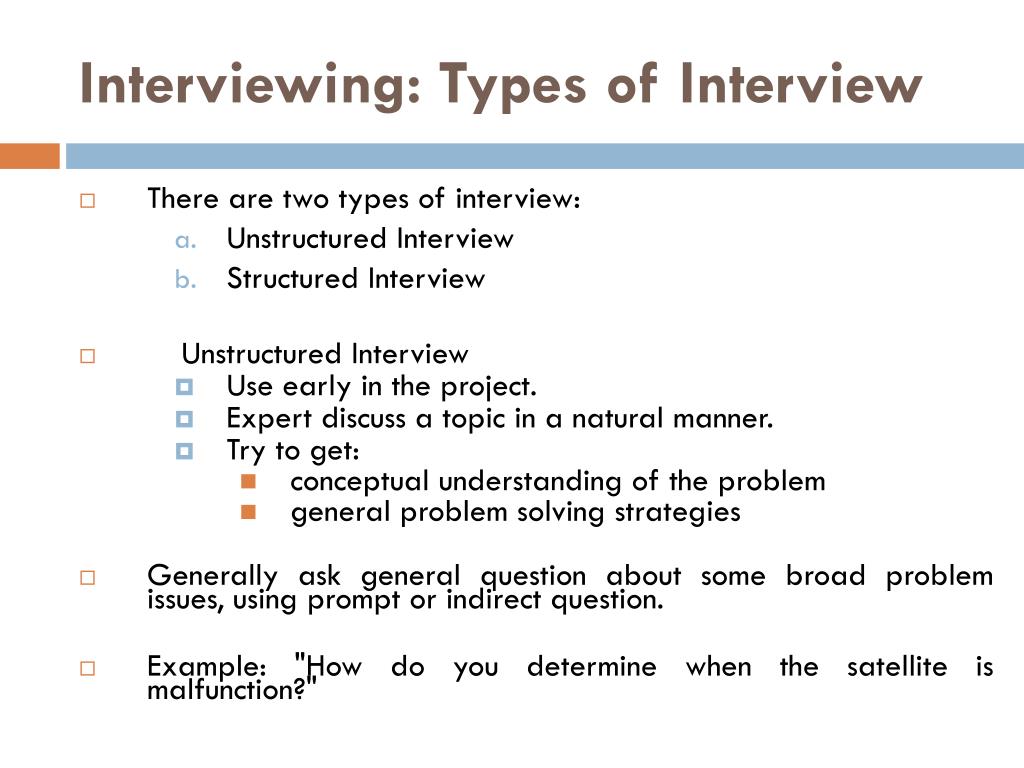 Interviewing: Types of Interview

There are two types of interview:

a. Unstructured Interview
b. Structured Interview

Unstructured Interview

Use early in the project.
Expert discuss a topic in a natural manner.
Try to get:

conceptual understanding of the problem
general problem solving strategies

Generally ask general question about some broad problem issues, using prompt or indirect question.

Example: "How do you determine when the satellite is malfunction?"